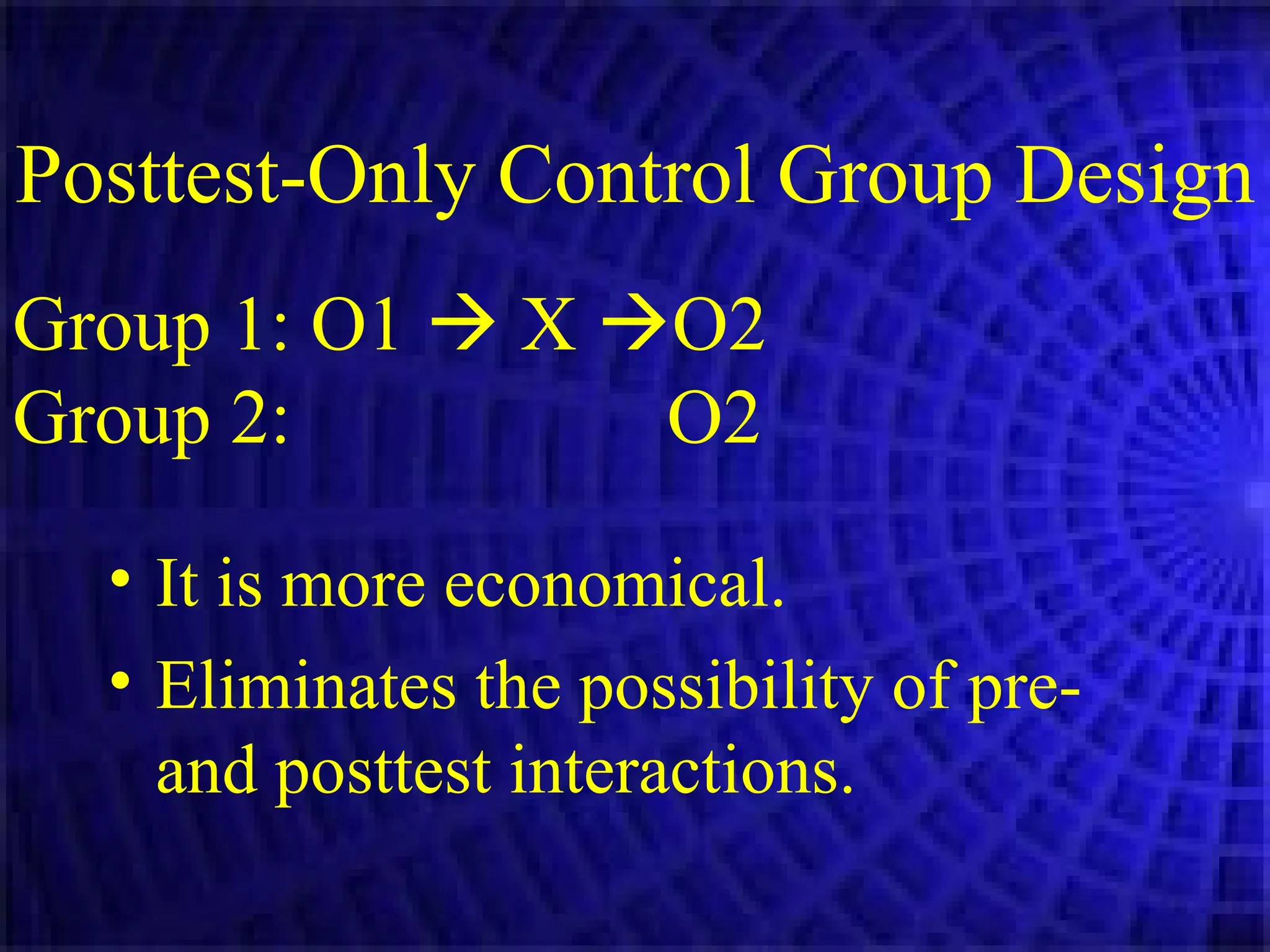 Posttest-Only Control Group Design

Group 1: O1 → X →O2
Group 2: O2

• It is more economical.
• Eliminates the possibility of pre- and posttest interactions.